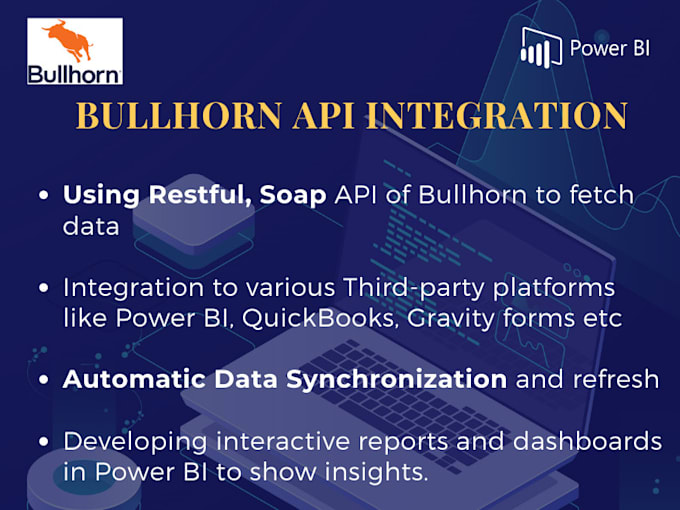 Bullhorn

Power BI

BULLHORN API INTEGRATION

• Using Restful, Soap API of Bullhorn to fetch data

• Integration to various Third-party platforms like Power BI, QuickBooks, Gravity forms etc

• Automatic Data Synchronization and refresh

• Developing interactive reports and dashboards in Power BI to show insights.